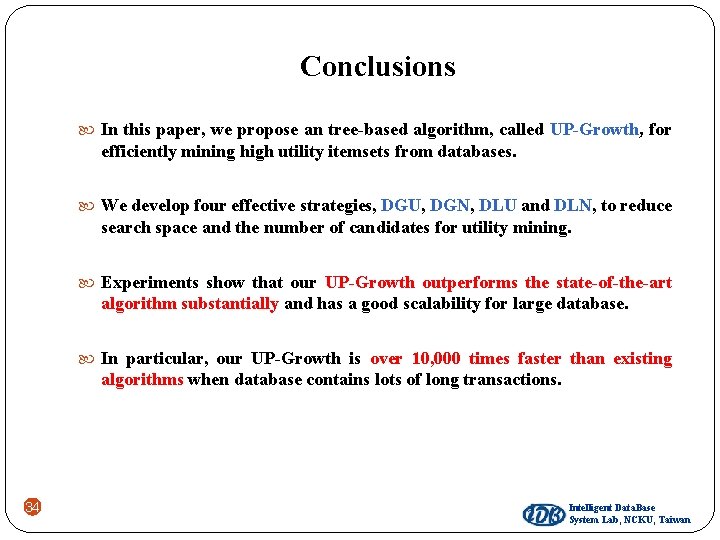 Conclusions

In this paper, we propose an tree-based algorithm, called UP-Growth, for efficiently mining high utility itemsets from databases.

We develop four effective strategies, DGU, DGN, DLU and DLN, to reduce search space and the number of candidates for utility mining.

Experiments show that our UP-Growth outperforms the state-of-the-art algorithm substantially and has a good scalability for large database.

In particular, our UP-Growth is over 10,000 times faster than existing algorithms when database contains lots of long transactions.

34

IDB Intelligent DataBase System Lab, NCKU, Taiwan